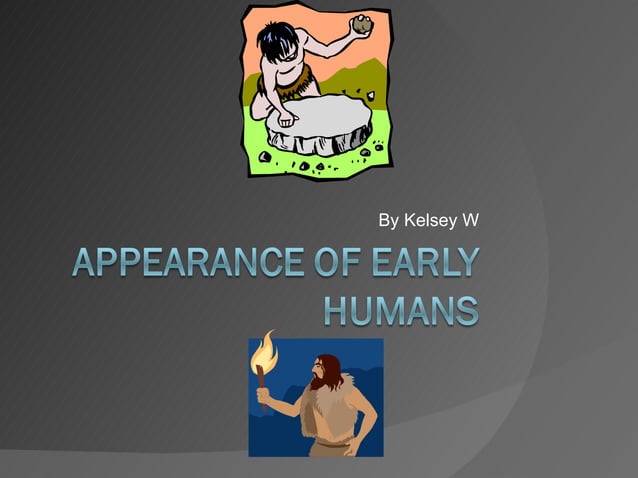 By Kelsey W

APPEARANCE OF EARLY HUMANS